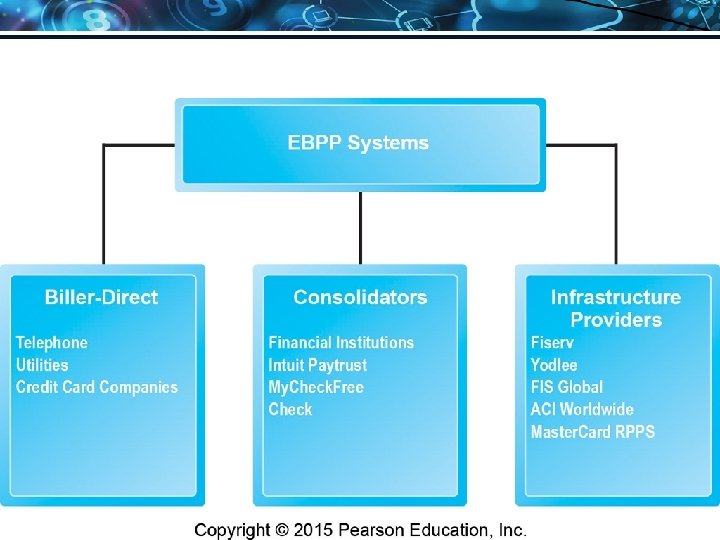 EBPP Systems

Biller-Direct

Telephone
Utilities
Credit Card Companies

Consolidators

Financial Institutions
Intuit Paytrust
MyCheckFree
Check

Infrastructure Providers

Fiserv
Yodlee
FIS Global
ACI Worldwide
MasterCard RPPS

Copyright © 2015 Pearson Education, Inc.